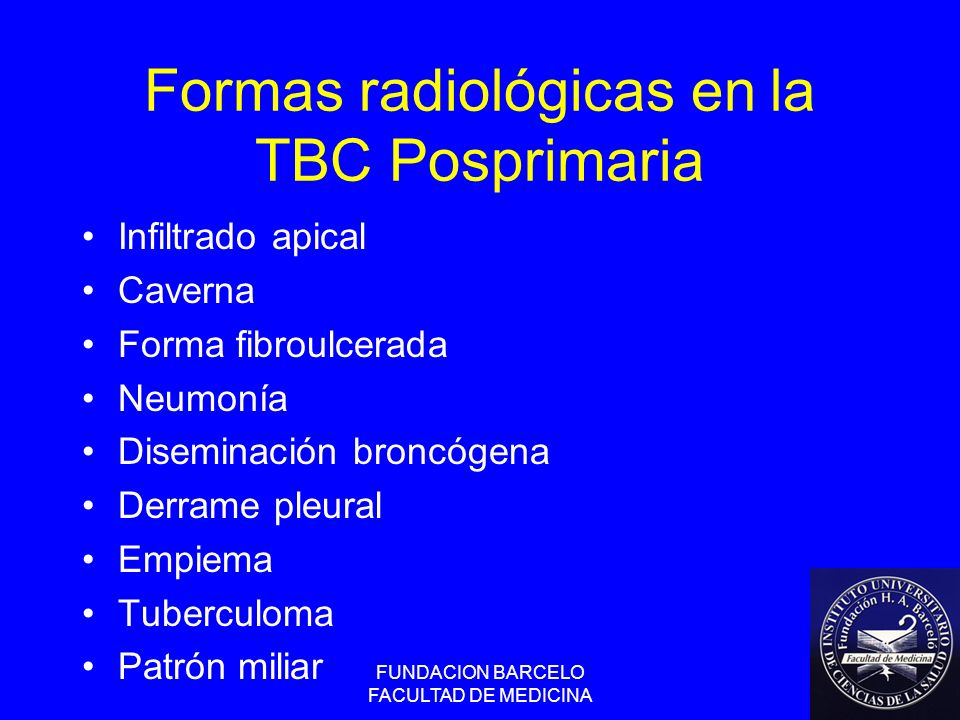 Formas radiológicas en la TBC Posprimaria

• Infiltrado apical
• Caverna
• Forma fibroulcerada
• Neumonía
• Diseminación broncógena
• Derrame pleural
• Empiema
• Tuberculoma
• Patrón miliar

FUNDACION BARCELO
FACULTAD DE MEDICINA

INSTITUTO UNIVERSITARIO DE CIENCIAS DE LA SALUD
Fundación H. A. Barceló
Facultad de Medicina